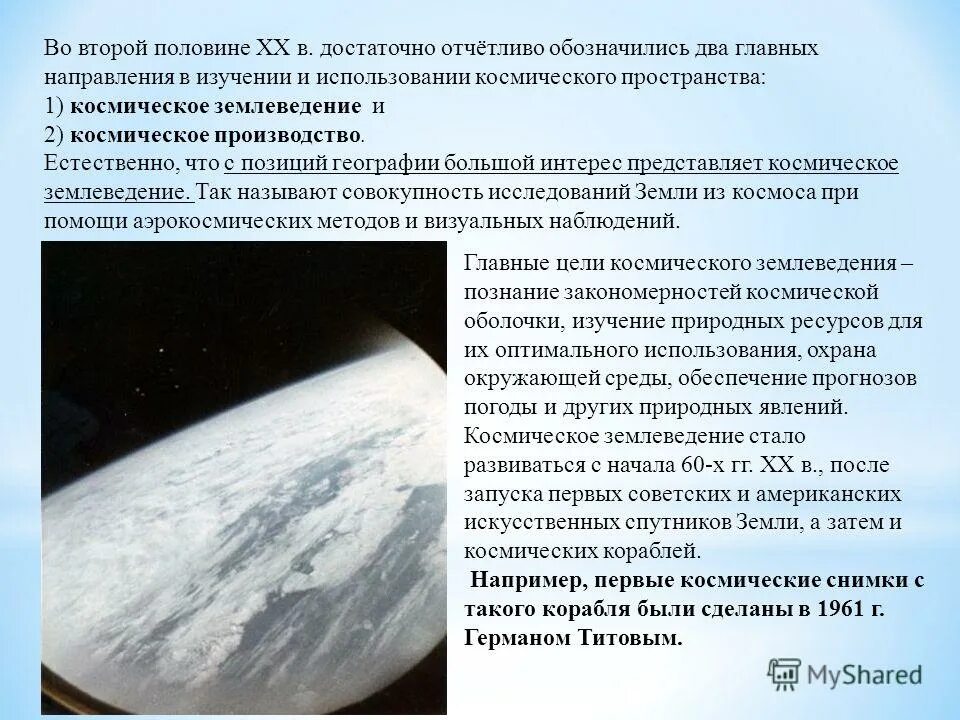 Во второй половине XX в. достаточно отчётливо обозначились два главных направления в изучении и использовании космического пространства:
1) космическое землеведение и
2) космическое производство.
Естественно, что с позиций географии большой интерес представляет космическое землеведение. Так называют совокупность исследований Земли из космоса при помощи аэрокосмических методов и визуальных наблюдений.

Главные цели космического землеведения – познание закономерностей космической оболочки, изучение природных ресурсов для их оптимального использования, охрана окружающей среды, обеспечение прогнозов погоды и других природных явлений. Космическое землеведение стало развиваться с начала 60-х гг. XX в., после запуска первых советских и американских искусственных спутников Земли, а затем и космических кораблей.
Например, первые космические снимки с такого корабля были сделаны в 1961 г. Германом Титовым.

MyShared